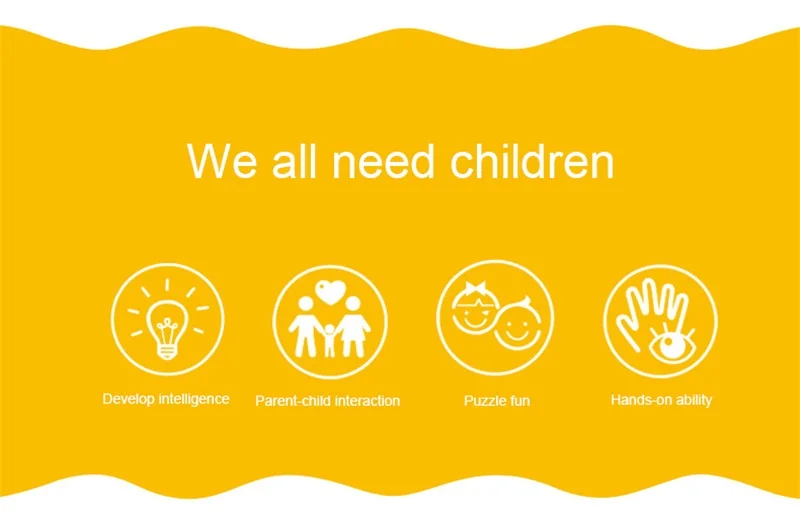 We all need children

Develop intelligence

Parent-child interaction

Puzzle fun

Hands-on ability